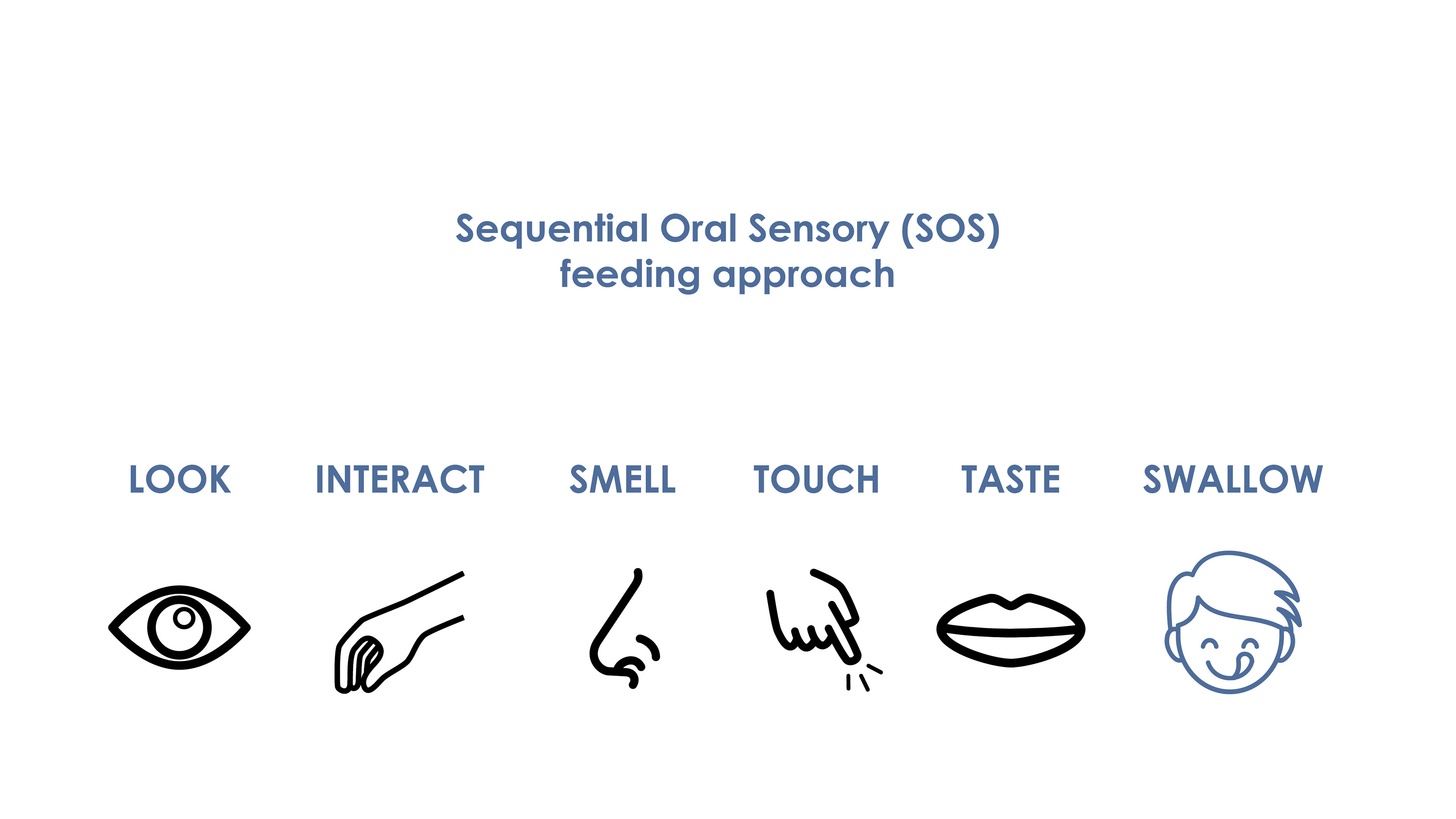 Sequential Oral Sensory (SOS)
feeding approach

LOOK INTERACT SMELL TOUCH TASTE SWALLOW